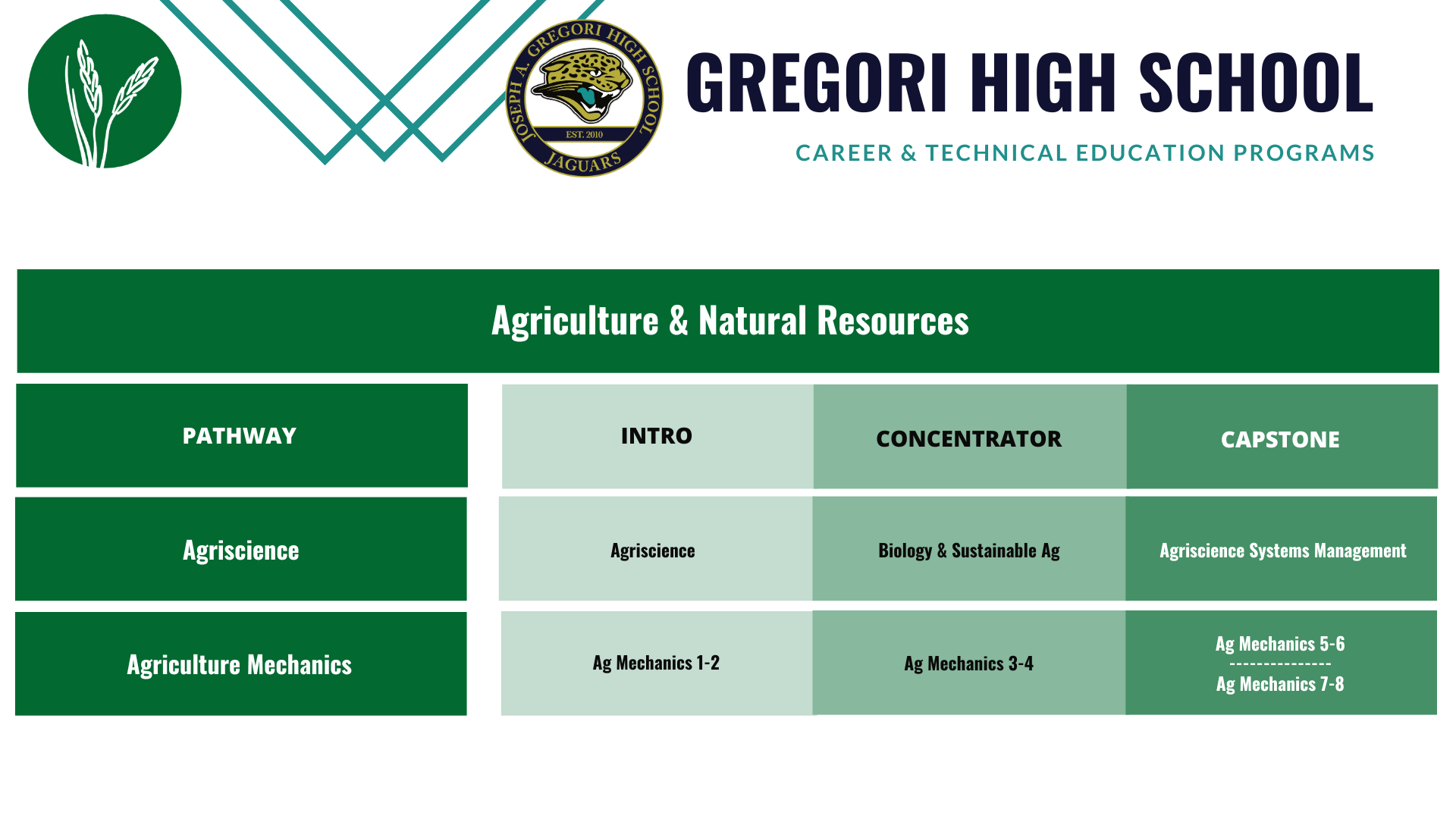 JOSEPH A. GREGORI HIGH SCHOOL
EST. 2010
JAGUARS

GREGORI HIGH SCHOOL

CAREER & TECHNICAL EDUCATION PROGRAMS

Agriculture & Natural Resources

| PATHWAY | INTRO | CONCENTRATOR | CAPSTONE |
|---|---|---|---|
| Agriscience | Agriscience | Biology & Sustainable Ag | Agriscience Systems Management |
| Agriculture Mechanics | Ag Mechanics 1-2 | Ag Mechanics 3-4 | Ag Mechanics 5-6 --------------- Ag Mechanics 7-8 |